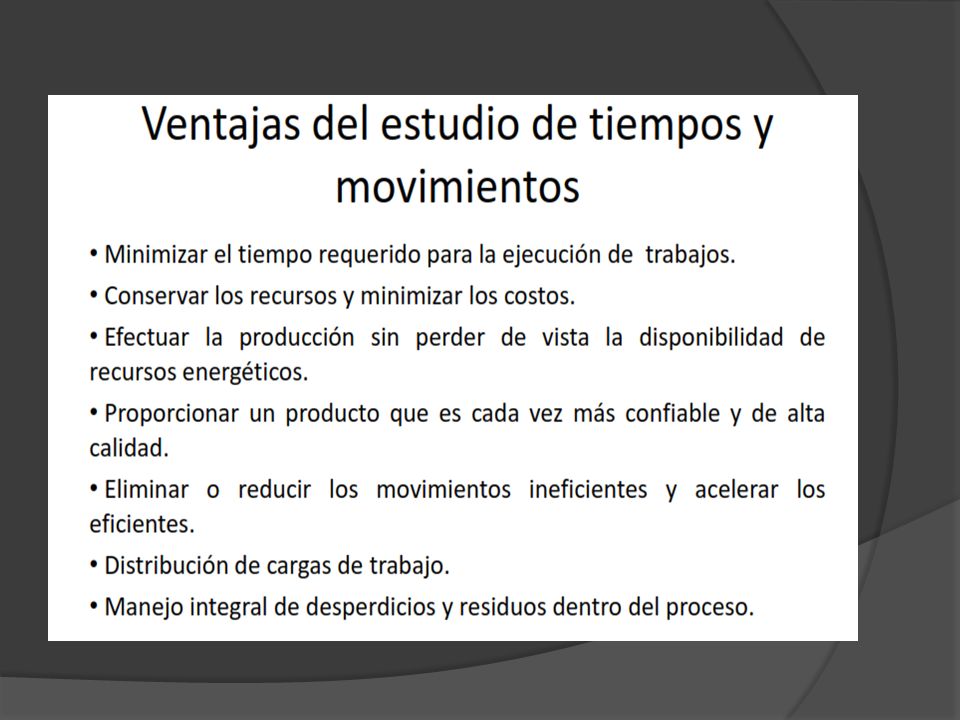 Ventajas del estudio de tiempos y movimientos

• Minimizar el tiempo requerido para la ejecución de trabajos.

• Conservar los recursos y minimizar los costos.

• Efectuar la producción sin perder de vista la disponibilidad de recursos energéticos.

• Proporcionar un producto que es cada vez más confiable y de alta calidad.

• Eliminar o reducir los movimientos ineficientes y acelerar los eficientes.

• Distribución de cargas de trabajo.

• Manejo integral de desperdicios y residuos dentro del proceso.